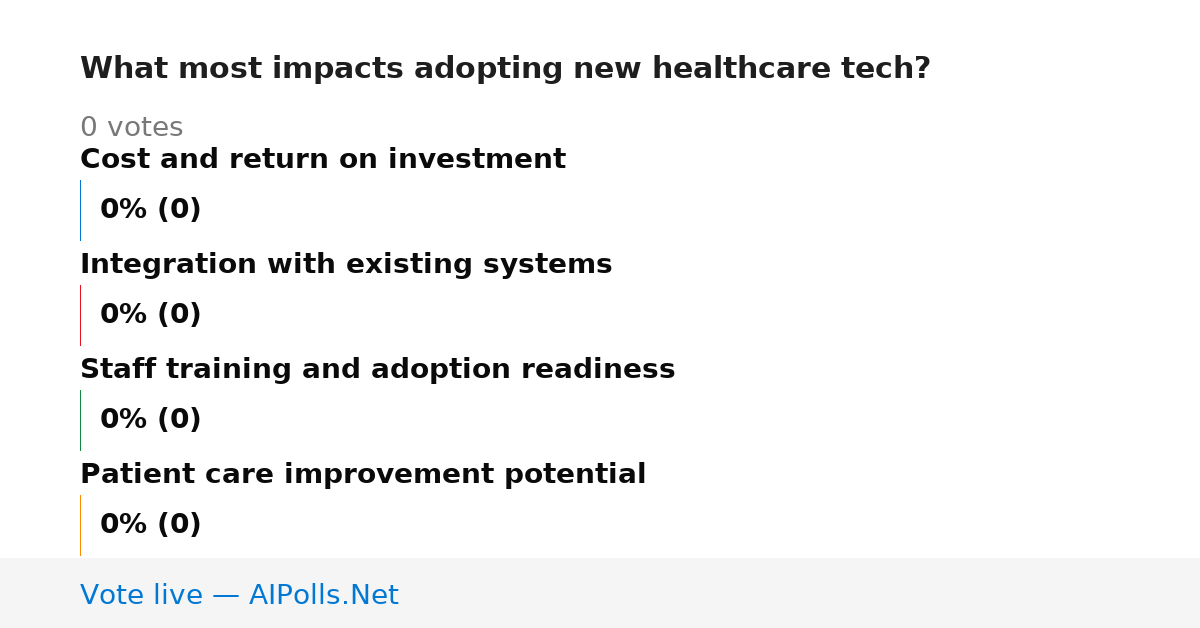 What most impacts adopting new healthcare tech?

0 votes

Cost and return on investment

0% (0)

Integration with existing systems

0% (0)

Staff training and adoption readiness

0% (0)

Patient care improvement potential

0% (0)

Vote live — AIPolls.Net